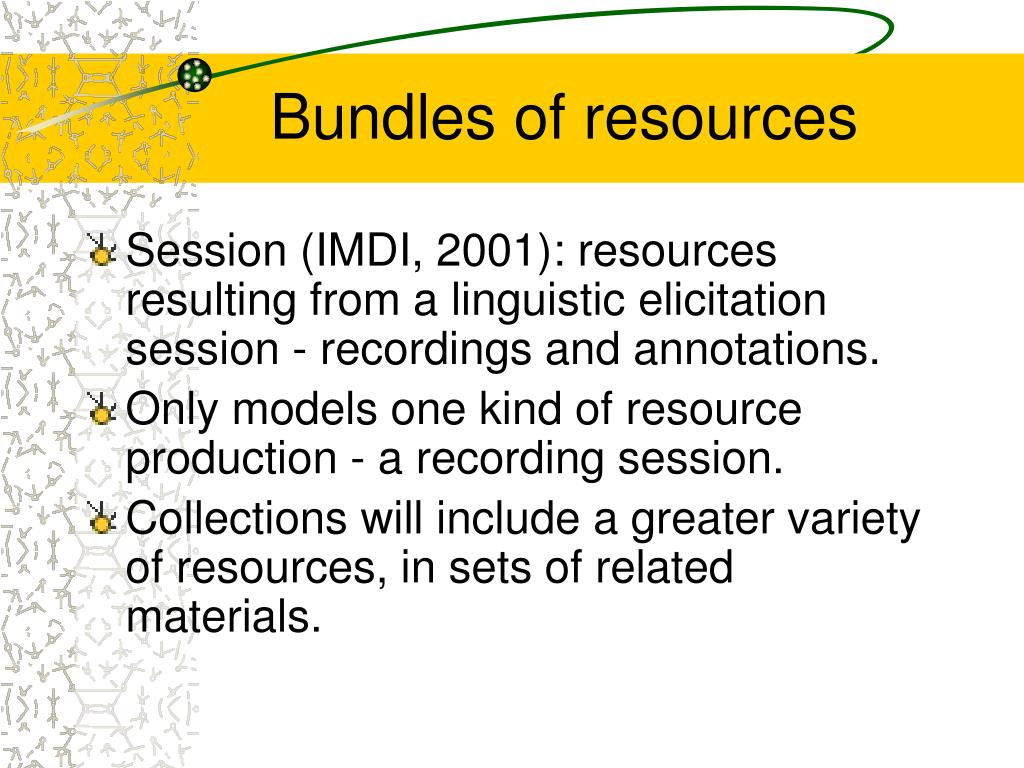 Bundles of resources

Session (IMDI, 2001): resources resulting from a linguistic elicitation session - recordings and annotations.

Only models one kind of resource production - a recording session.

Collections will include a greater variety of resources, in sets of related materials.